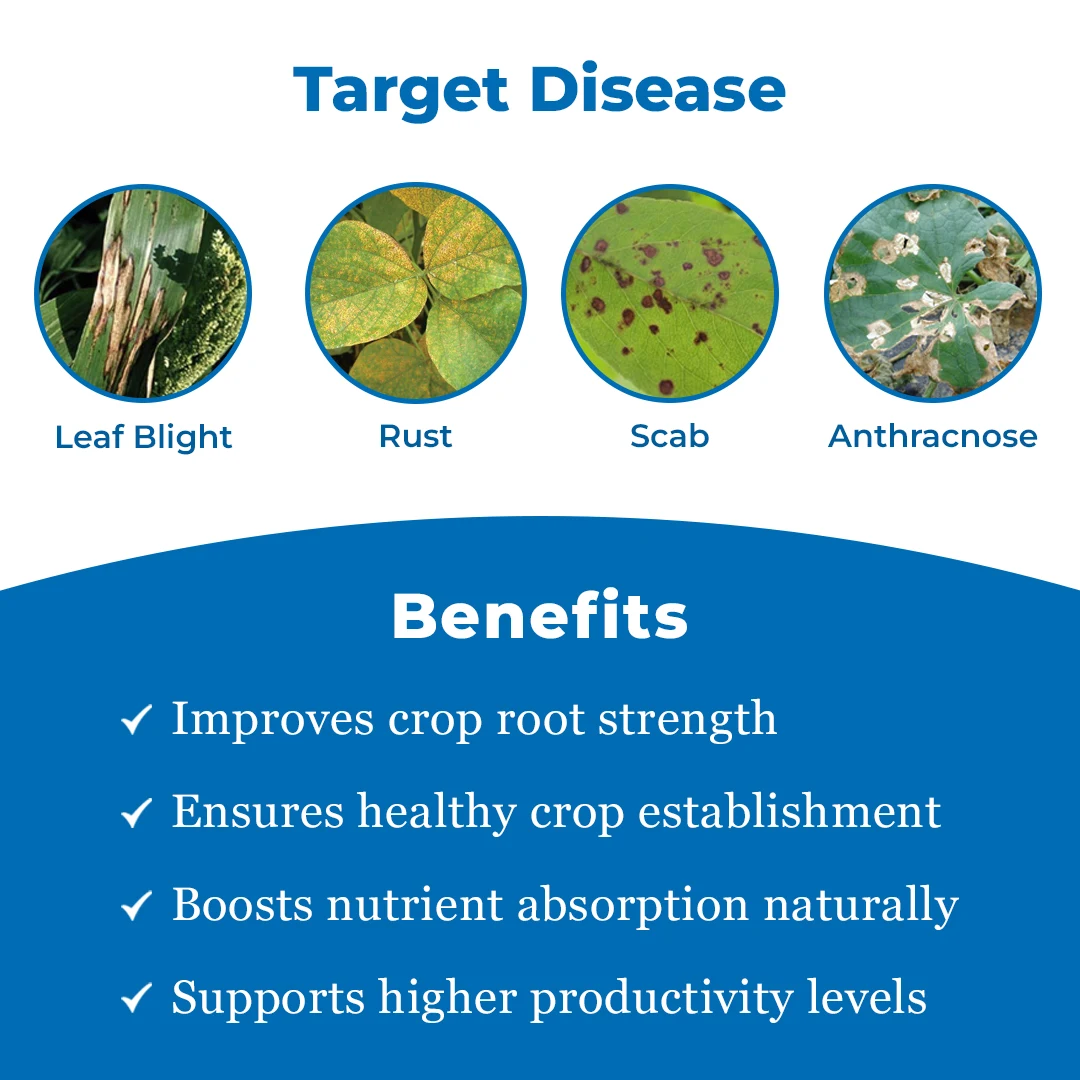 Target Disease

Leaf Blight

Rust

Scab

Anthracnose

Benefits

✓ Improves crop root strength

✓ Ensures healthy crop establishment

✓ Boosts nutrient absorption naturally

✓ Supports higher productivity levels